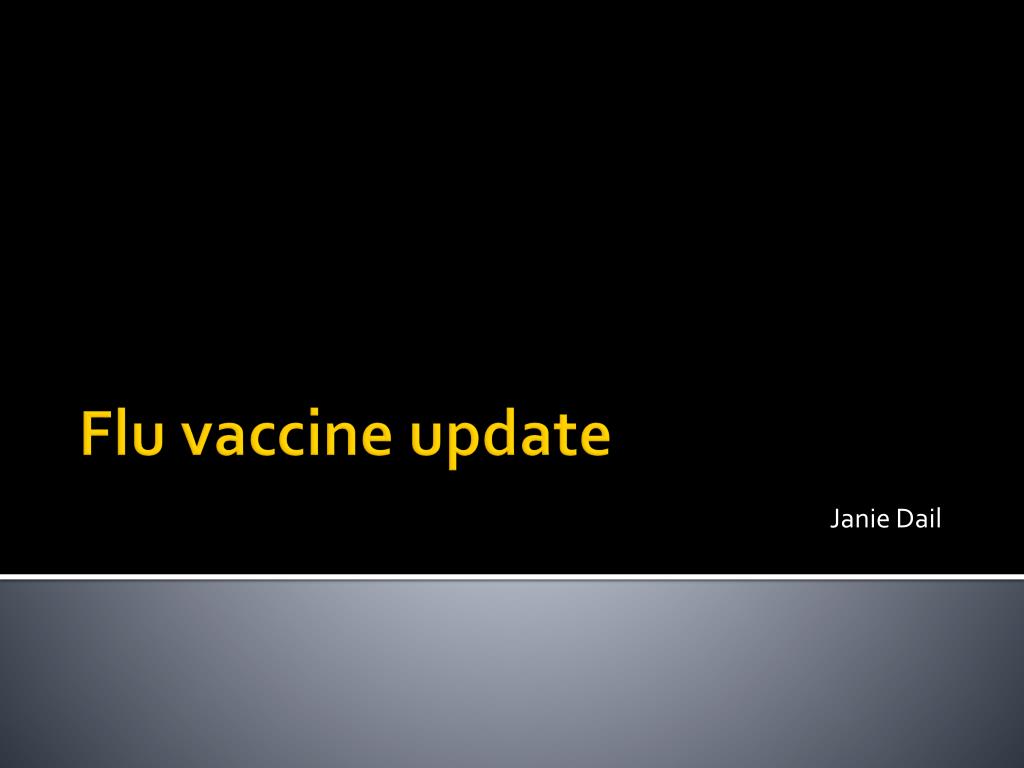 Flu vaccine update

Janie Dail